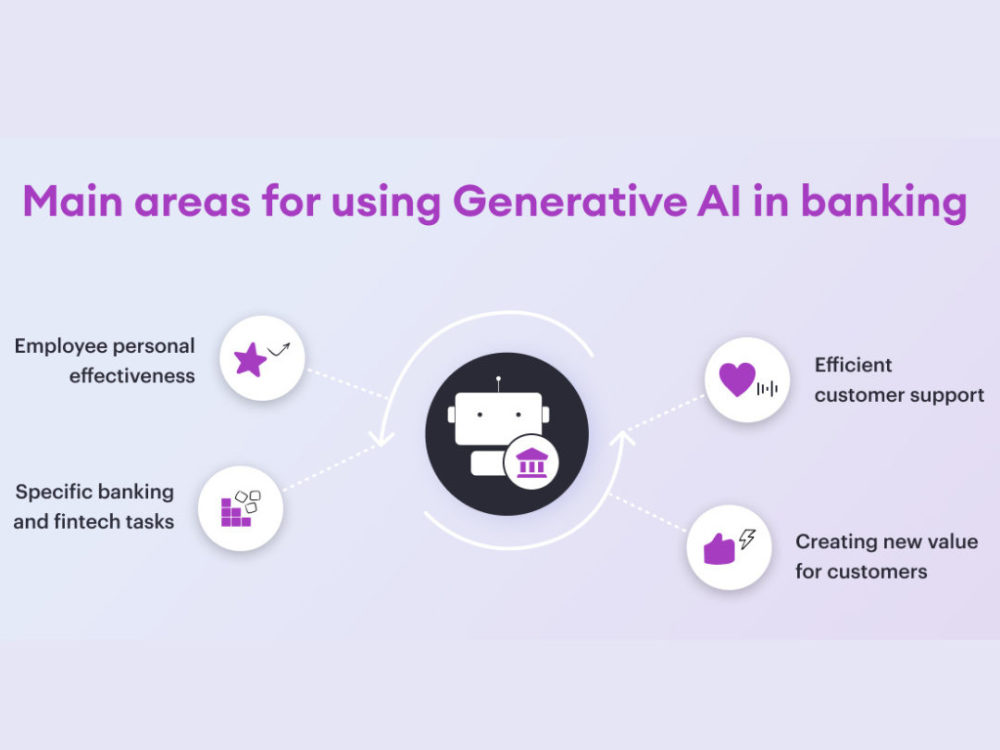 Main areas for using Generative AI in banking

Employee personal effectiveness

Specific banking and fintech tasks

Efficient customer support

Creating new value for customers